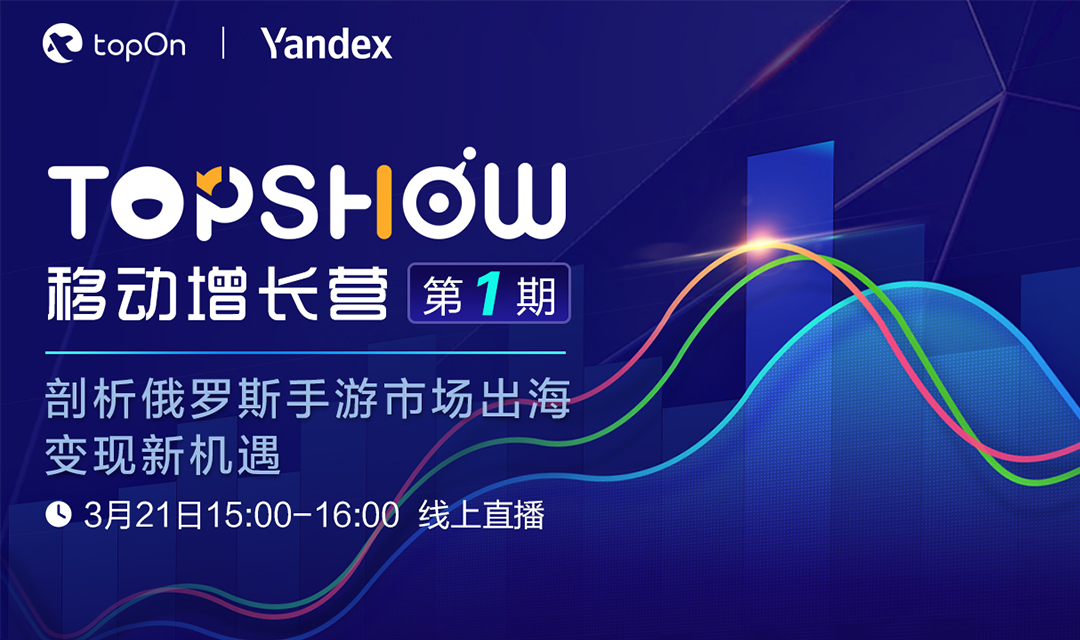 topOn | Yandex

TOPSHOW

移动增长营 第1期

剖析俄罗斯手游市场出海变现新机遇

3月21日15:00-16:00 线上直播